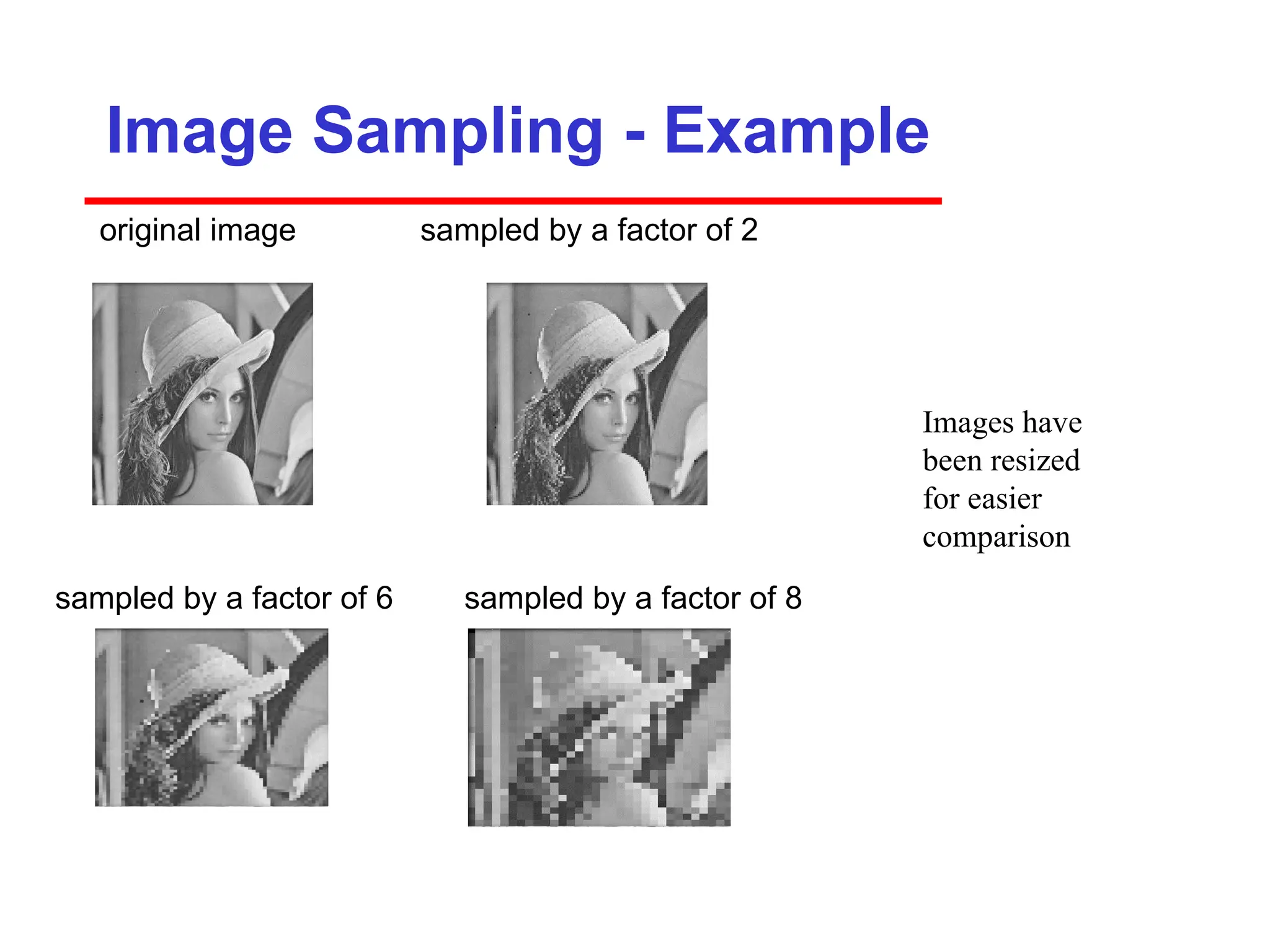 Image Sampling - Example

original image

sampled by a factor of 2

Images have been resized for easier comparison

sampled by a factor of 6

sampled by a factor of 8